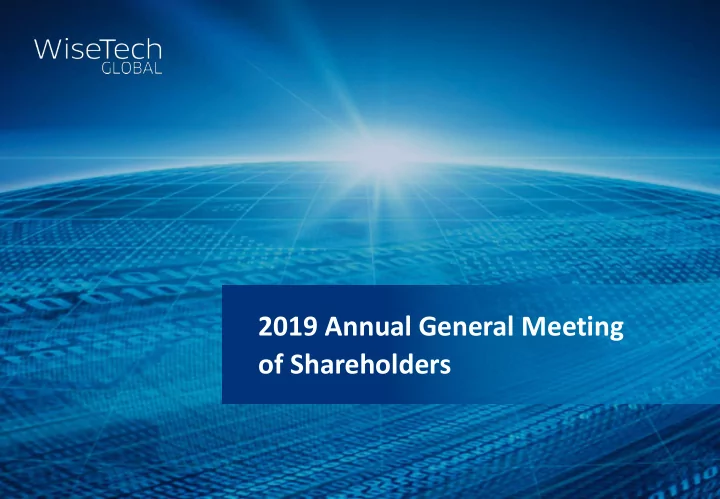 WiseTech
GLOBAL

2019 Annual General Meeting of Shareholders